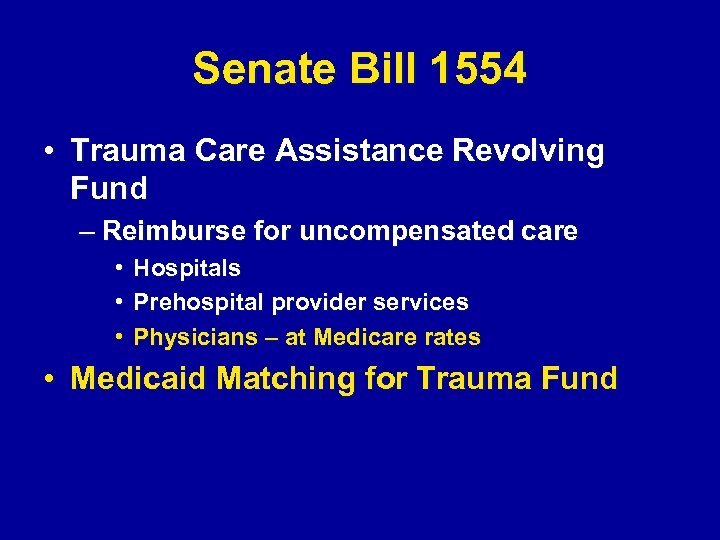 Senate Bill 1554

• Trauma Care Assistance Revolving Fund
– Reimburse for uncompensated care
• Hospitals
• Prehospital provider services
• Physicians – at Medicare rates
• Medicaid Matching for Trauma Fund